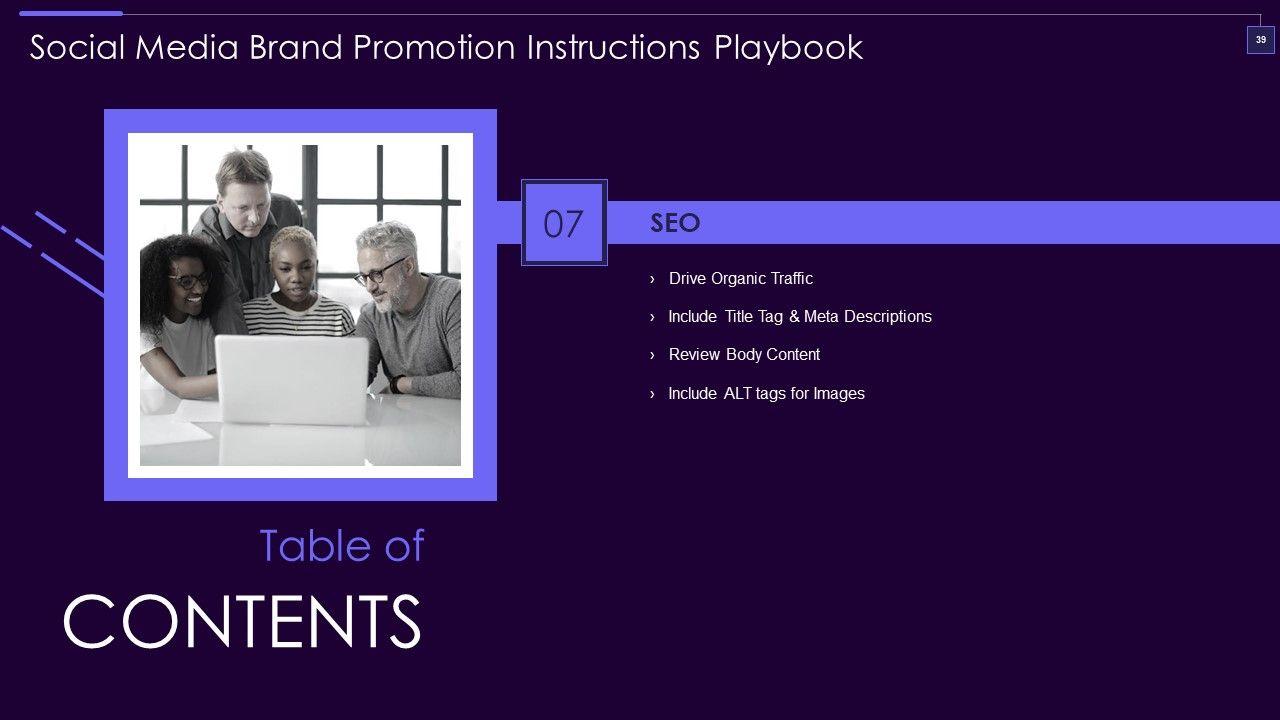 Social Media Brand Promotion Instructions Playbook

39

07

SEO

› Drive Organic Traffic

› Include Title Tag & Meta Descriptions

› Review Body Content

› Include ALT tags for Images

Table of

CONTENTS